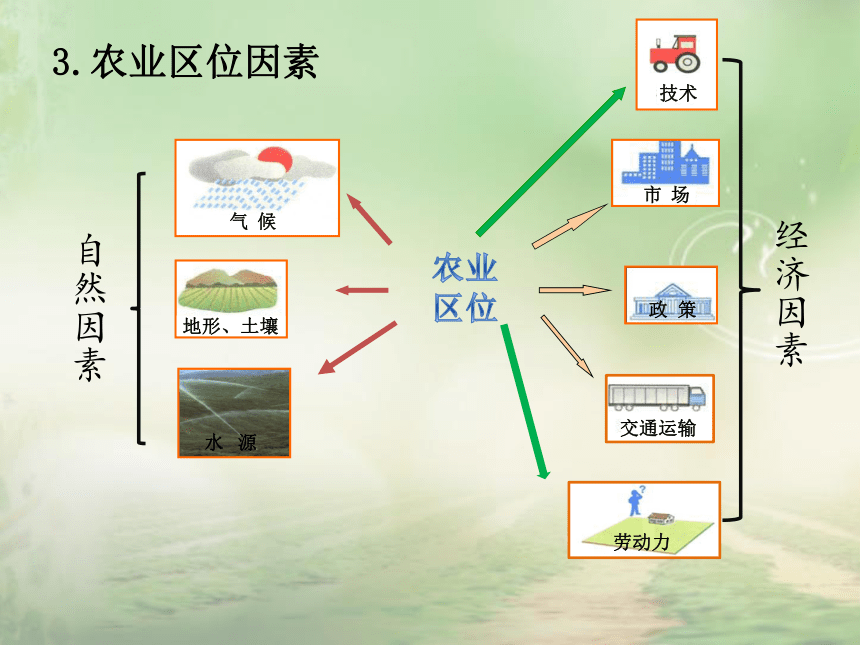 3. 农业区位因素

自然因素

气 候

地形、土壤

水 源

农业区位

技术

市 场

政 策

交通运输

劳动力

经济因素